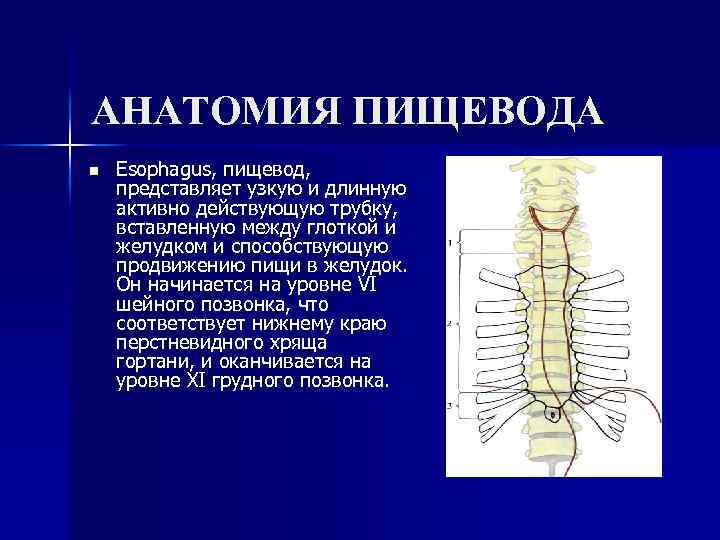 АНАТОМИЯ ПИЩЕВОДА

Esophagus, пищевод, представляет узкую и длинную активно действующую трубку, вставленную между глоткой и желудком и способствующую продвижению пищи в желудок. Он начинается на уровне VI шейного позвонка, что соответствует нижнему краю перстневидного хряща гортани, и оканчивается на уровне XI грудного позвонка.

1

2

3